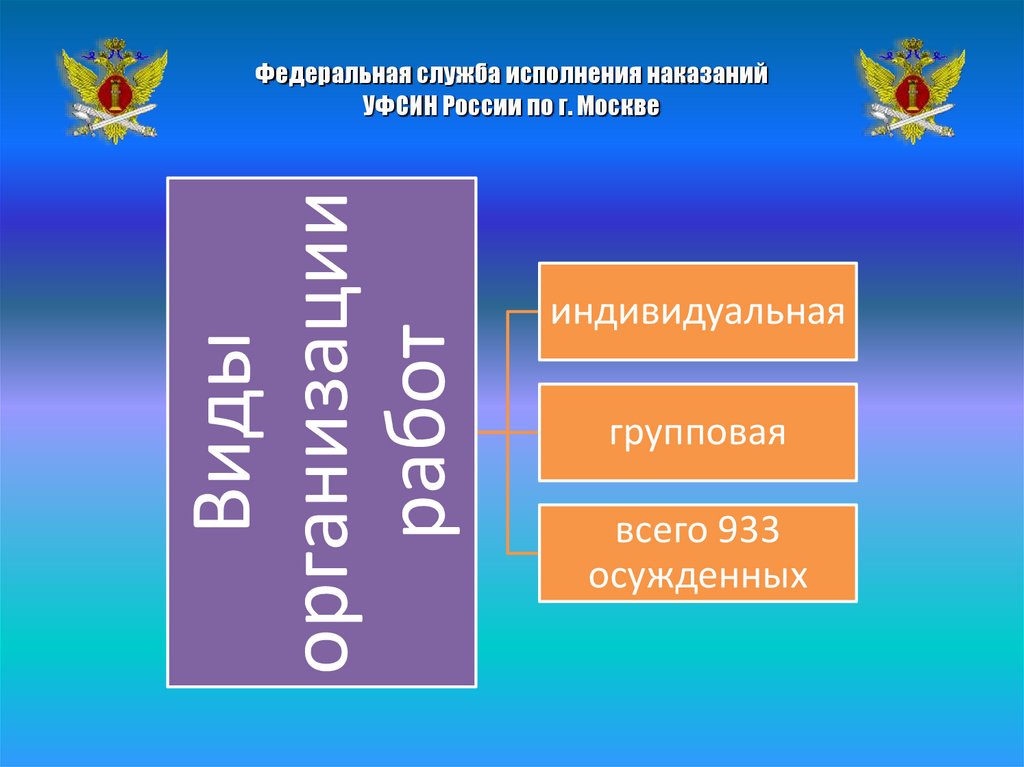 Федеральная служба исполнения наказаний
УФСИН России по г. Москве

Виды организации работ

индивидуальная

групповая

всего 933 осужденных